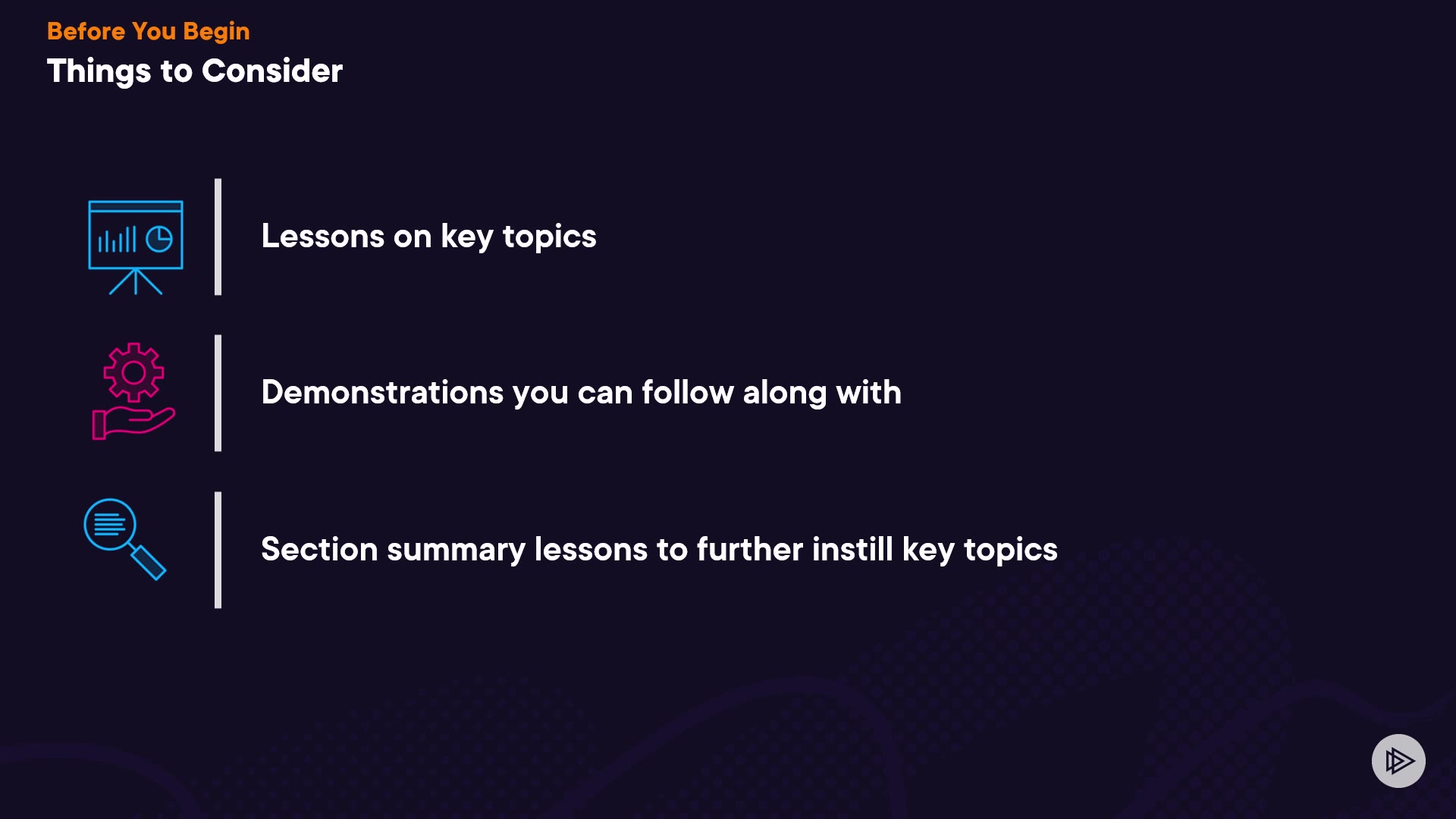 Before You Begin
Things to Consider

Lessons on key topics

Demonstrations you can follow along with

Section summary lessons to further instill key topics